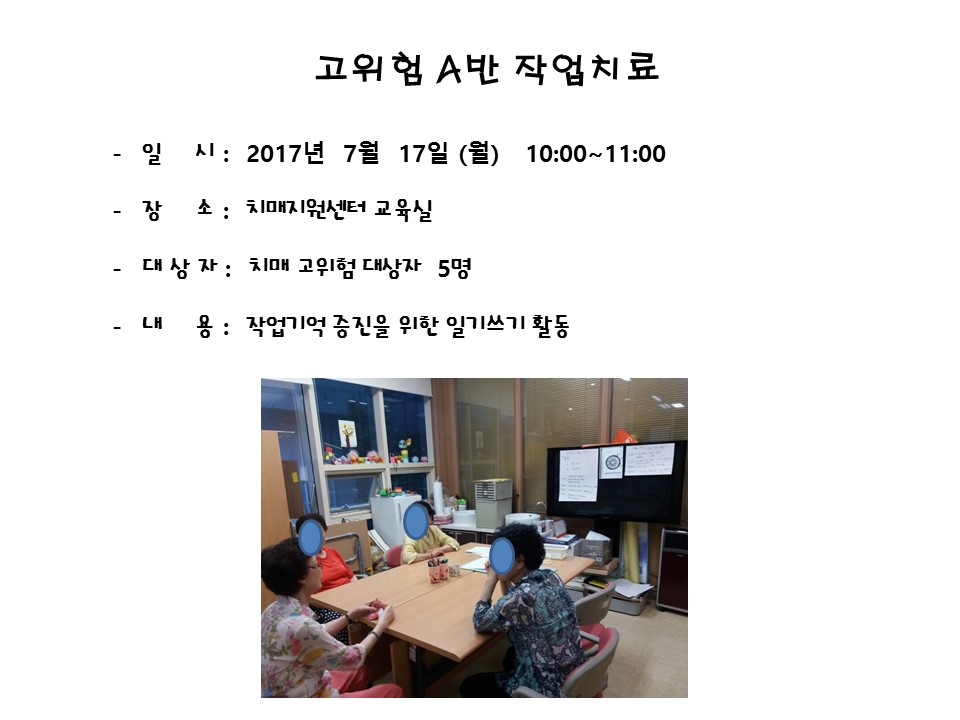 고위험 A반 작업치료

- 일 시 : 2017년 7월 17일 (월) 10:00~11:00

- 장 소 : 치매지원센터 교육실

- 대 상 자 : 치매 고위험 대상자 5명

- 내 용 : 작업기억 증진을 위한 일기쓰기 활동